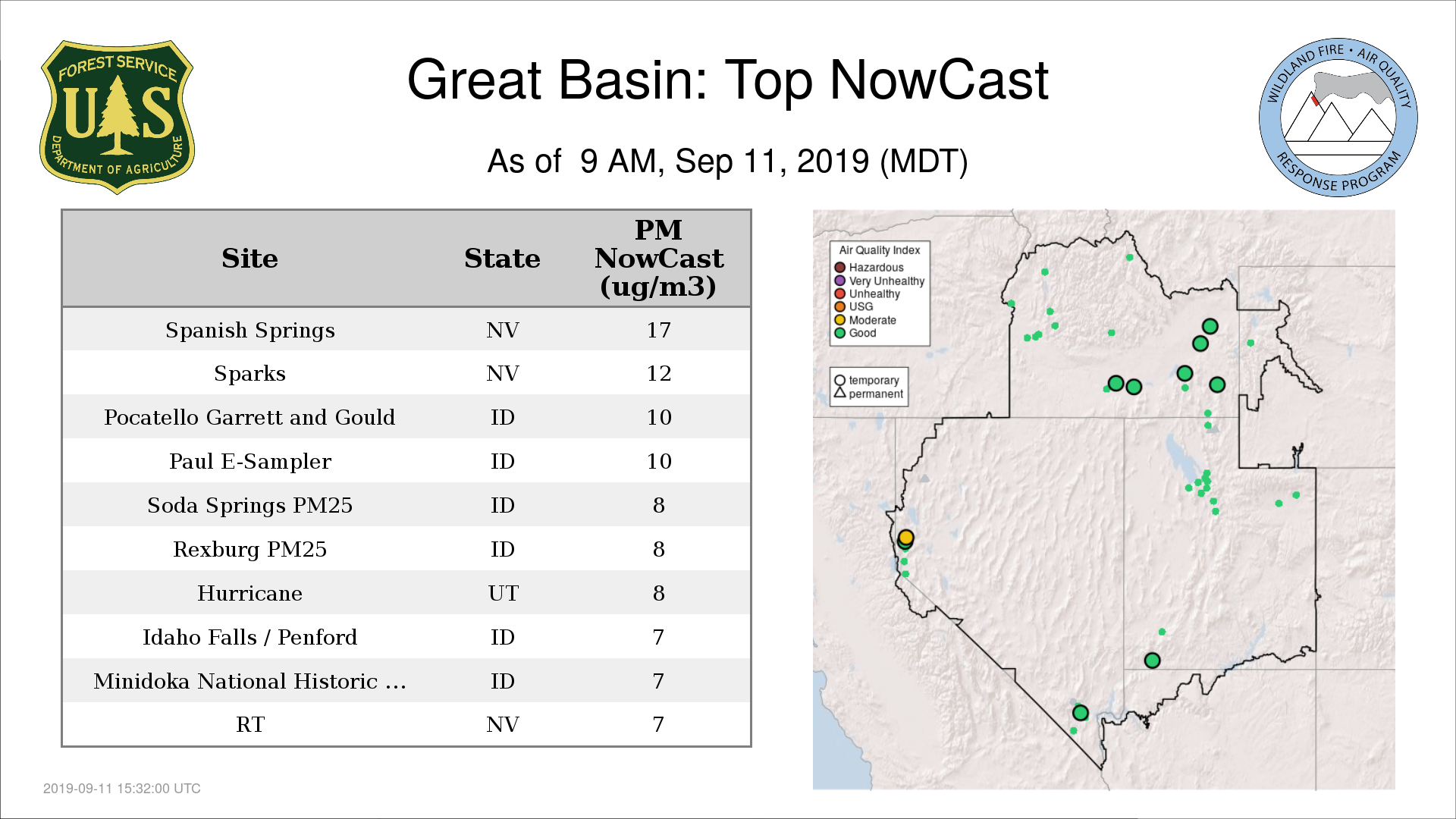 FOREST SERVICE
U S
DEPARTMENT OF AGRICULTURE

Great Basin: Top NowCast

As of 9 AM, Sep 11, 2019 (MDT)

WILDLAND FIRE • AIR QUALITY
RESPONSE PROGRAM

| Site | State | PM NowCast (ug/m3) |
|---|---|---|
| Spanish Springs | NV | 17 |
| Sparks | NV | 12 |
| Pocatello Garrett and Gould | ID | 10 |
| Paul E-Sampler | ID | 10 |
| Soda Springs PM25 | ID | 8 |
| Rexburg PM25 | ID | 8 |
| Hurricane | UT | 8 |
| Idaho Falls / Penford | ID | 7 |
| Minidoka National Historic ... | ID | 7 |
| RT | NV | 7 |

Air Quality Index
Hazardous
Very Unhealthy
Unhealthy
USG
Moderate
Good

temporary
permanent

2019-09-11 15:32:00 UTC